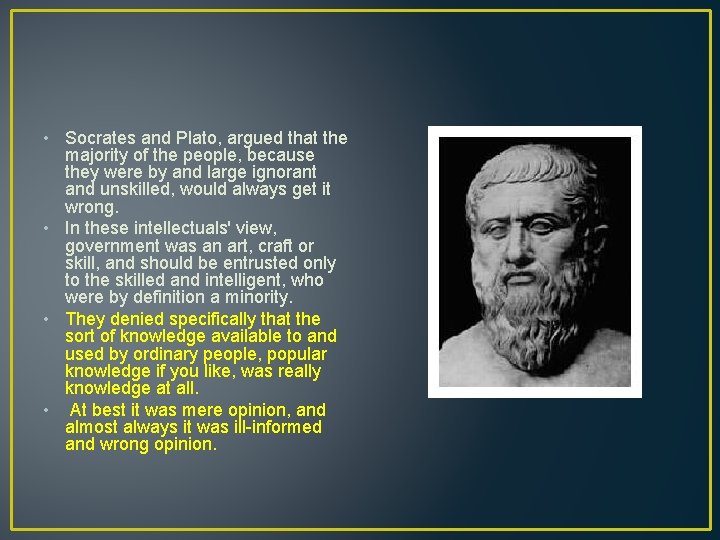 • Socrates and Plato, argued that the majority of the people, because they were by and large ignorant and unskilled, would always get it wrong.
• In these intellectuals' view, government was an art, craft or skill, and should be entrusted only to the skilled and intelligent, who were by definition a minority.
• They denied specifically that the sort of knowledge available to and used by ordinary people, popular knowledge if you like, was really knowledge at all.
• At best it was mere opinion, and almost always it was ill-informed and wrong opinion.